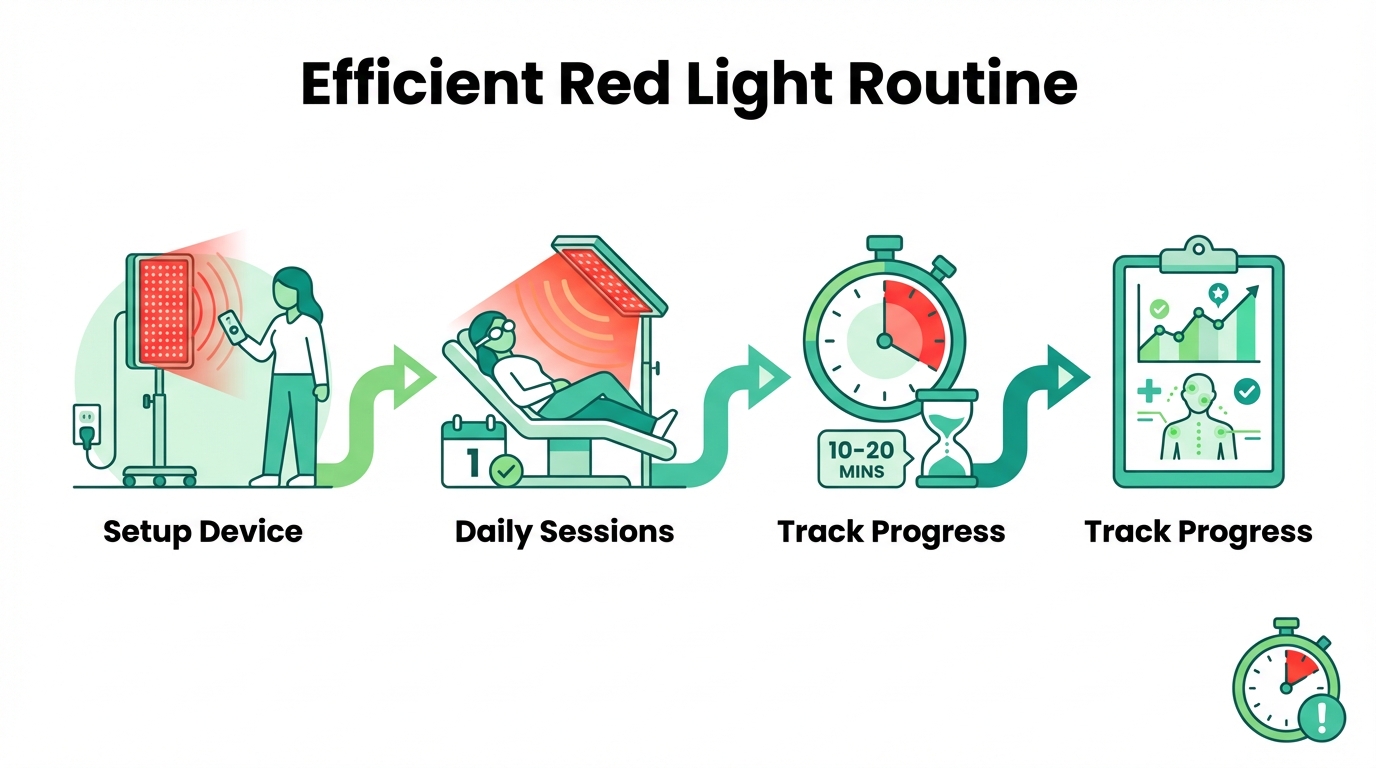 Efficient Red Light Routine

1

10-20 MINS

Setup Device

Daily Sessions

Track Progress

Track Progress